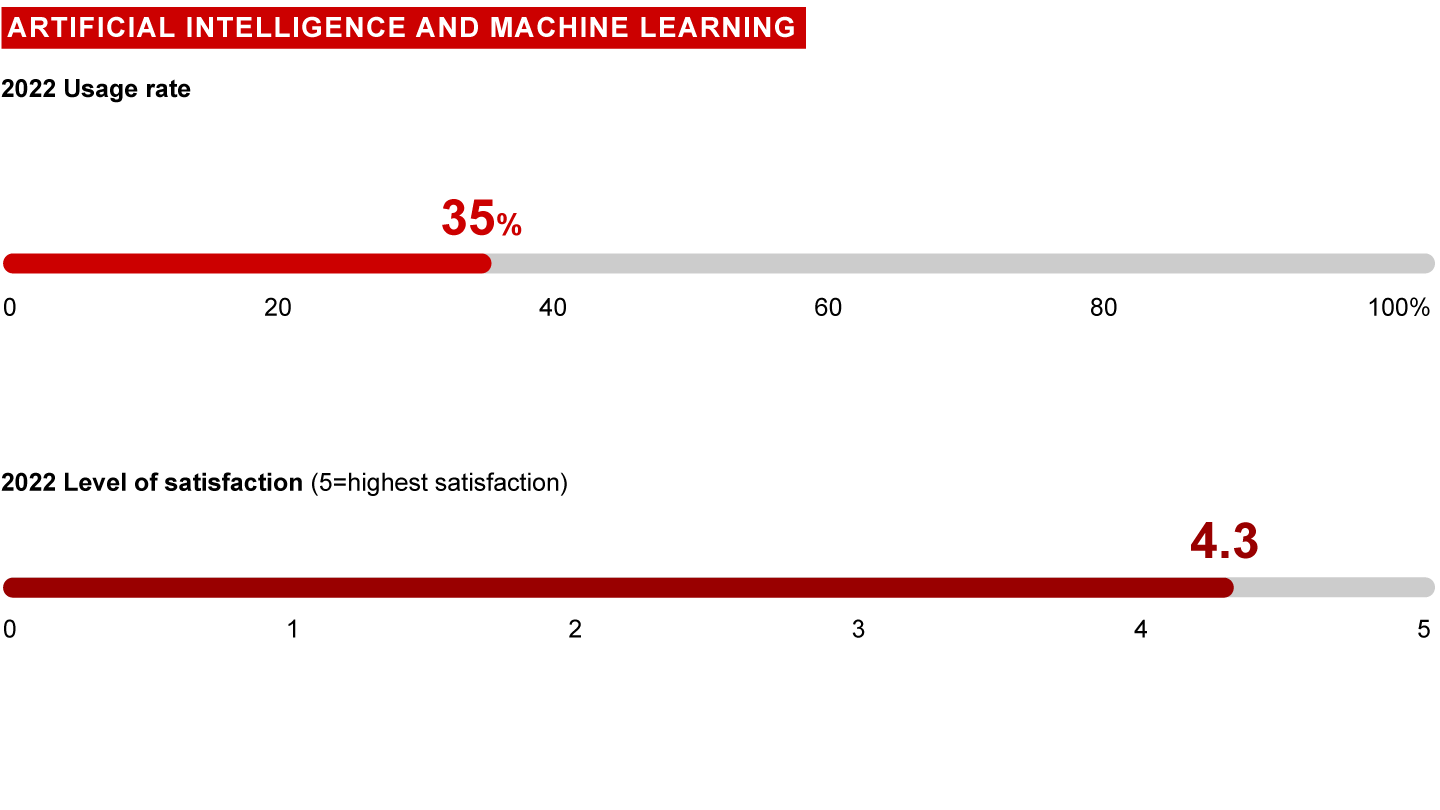 ARTIFICIAL INTELLIGENCE AND MACHINE LEARNING

2022 Usage rate

35%

0 20 40 60 80 100%

2022 Level of satisfaction (5=highest satisfaction)

4.3

0 1 2 3 4 5